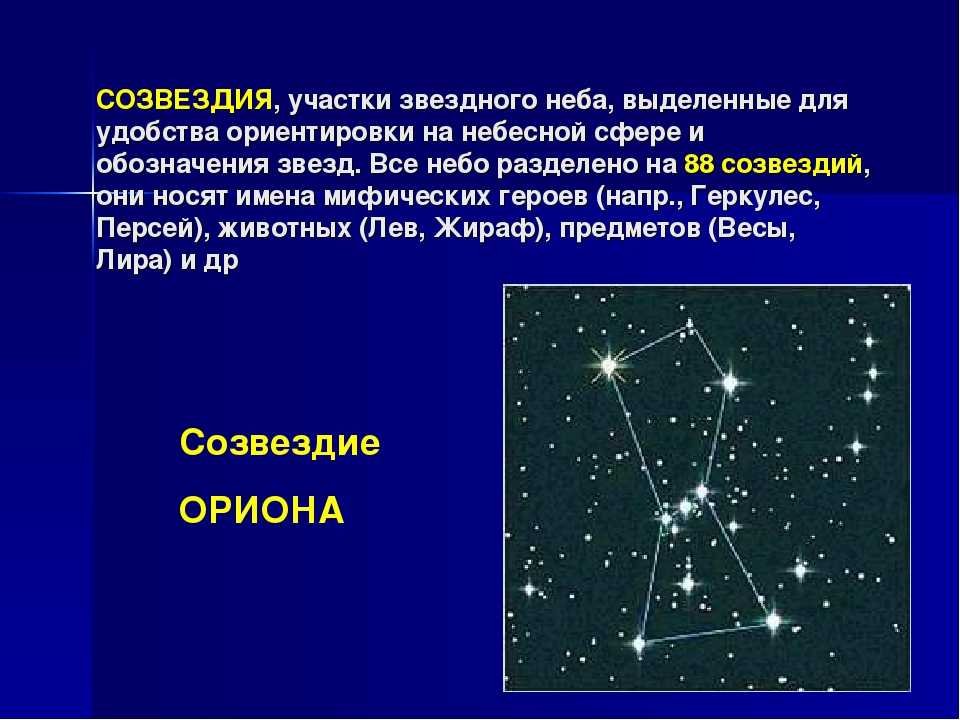 СОЗВЕЗДИЯ, участки звездного неба, выделенные для удобства ориентировки на небесной сфере и обозначения звезд. Все небо разделено на 88 созвездий, они носят имена мифических героев (напр., Геркулес, Персей), животных (Лев, Жираф), предметов (Весы, Лира) и др

Созвездие

ОРИОНА